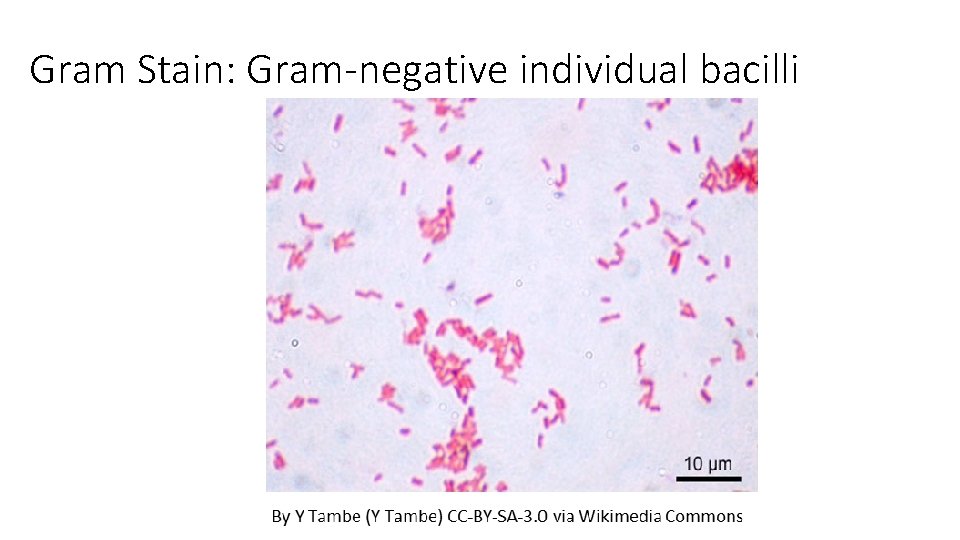 Gram Stain: Gram-negative individual bacilli

10 μm

By Y Tambe (Y Tambe) CC-BY-SA-3.0 via Wikimedia Commons